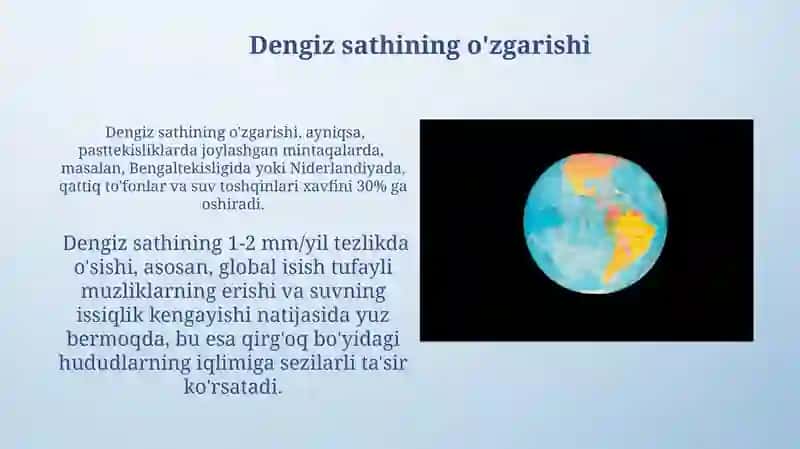 Dengiz sathining o'zgarishi

Dengiz sathining o'zgarishi, ayniqsa, pasttekisliklarda joylashgan mintaqalarda, masalan, Bengaltekisligida yoki Niderlandiyada, qattiq to'fonlar va suv toshqinlari xavfini 30% ga oshiradi.

Dengiz sathining 1-2 mm/yil tezlikda o'sishi, asosan, global isish tufayli muzliklarning erishi va suvning issiqlik kengayishi natijasida yuz bermoqda, bu esa qirg'oq bo'yidagi hududlarning iqlimiga sezilarli ta'sir ko'rsatadi.